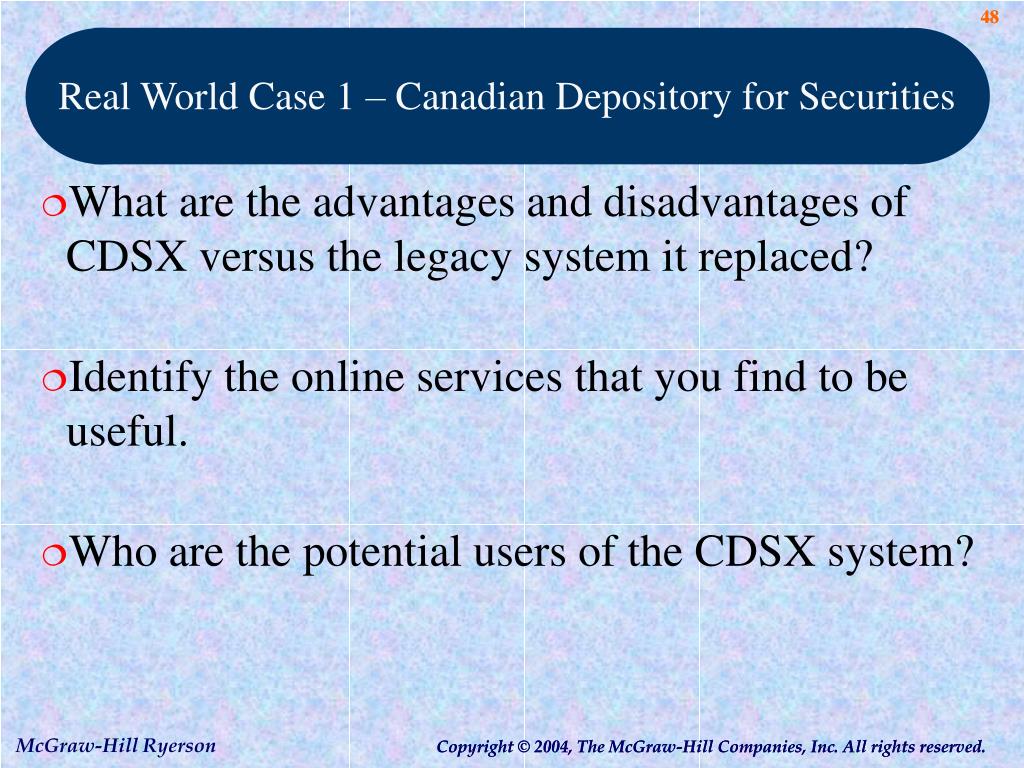 48

Real World Case 1 – Canadian Depository for Securities

What are the advantages and disadvantages of CDSX versus the legacy system it replaced?

Identify the online services that you find to be useful.

Who are the potential users of the CDSX system?

McGraw-Hill Ryerson

Copyright © 2004, The McGraw-Hill Companies, Inc. All rights reserved.